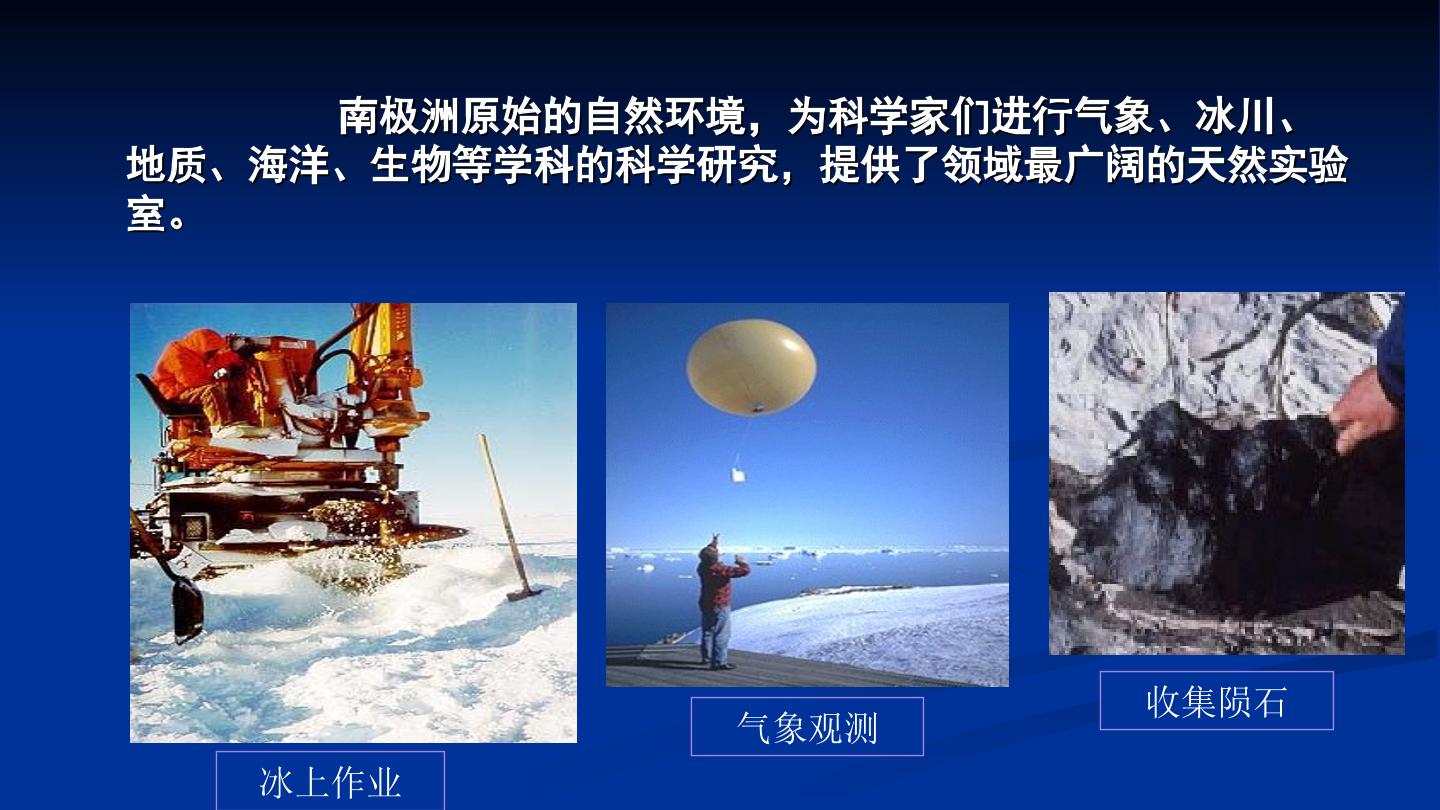 南极洲原始的自然环境，为科学家们进行气象、冰川、地质、海洋、生物等学科的科学研究，提供了领域最广阔的天然实验室。

冰上作业

气象观测

收集陨石